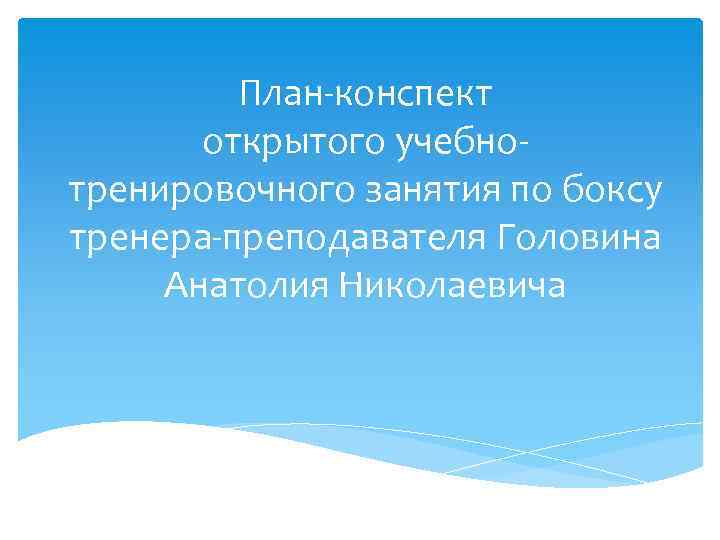 План-конспект
открытого учебно-тренировочного занятия по боксу тренера-преподавателя Головина Анатолия Николаевича